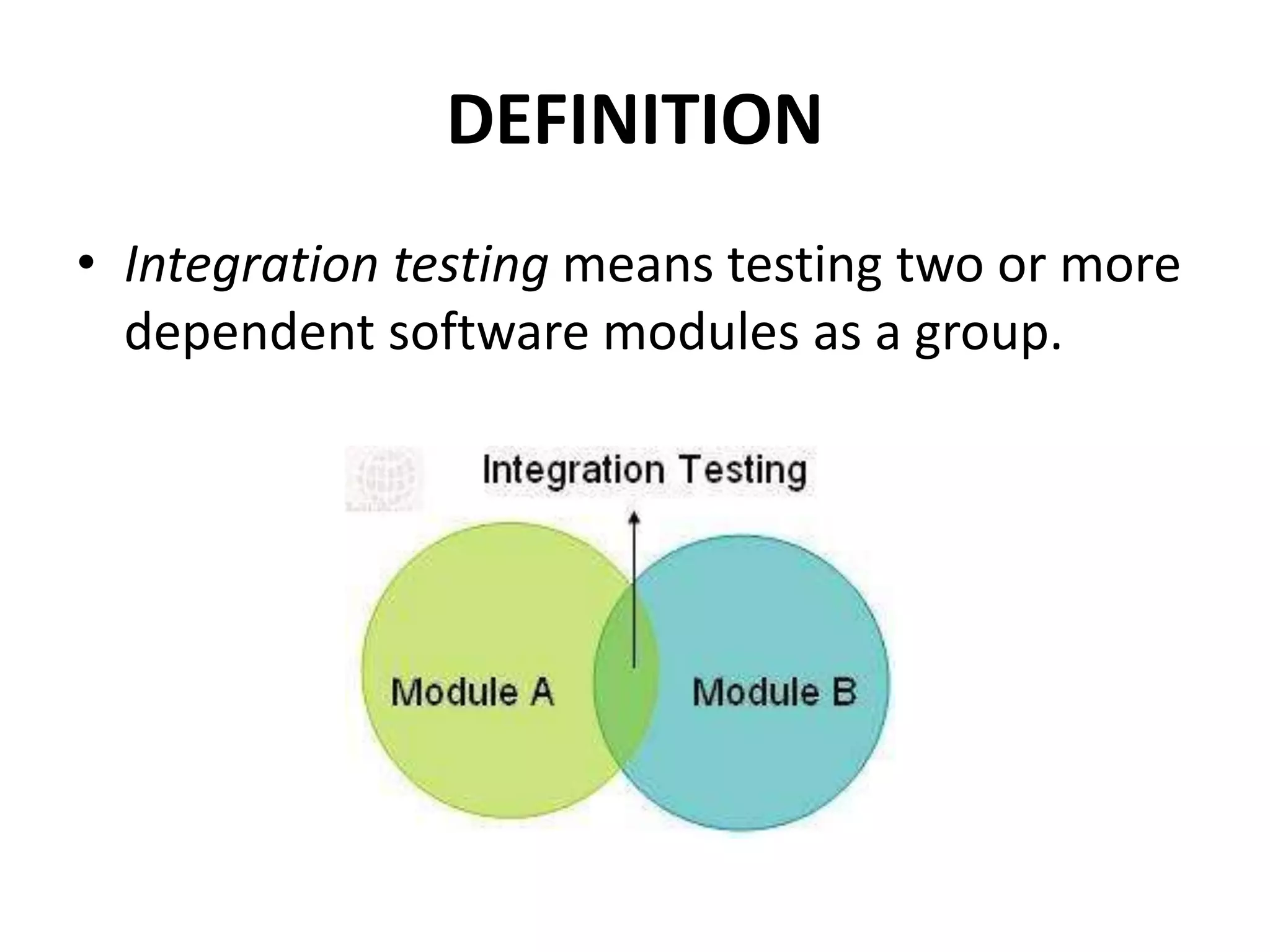 DEFINITION

• Integration testing means testing two or more dependent software modules as a group.

Integration Testing

Module A

Module B